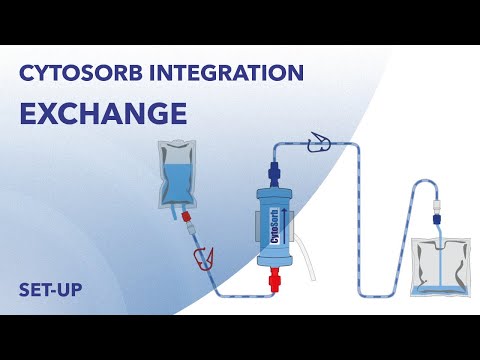 CYTOSORB INTEGRATION

EXCHANGE

CytoSorb

SET-UP